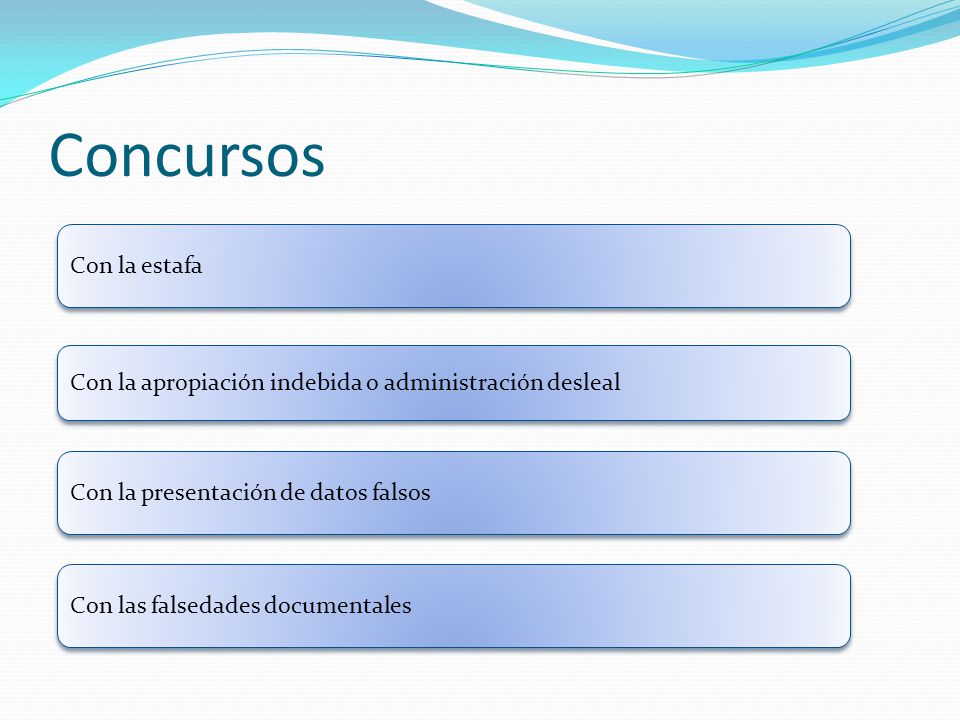 Concursos

Con la estafa

Con la apropiación indebida o administración desleal

Con la presentación de datos falsos

Con las falsedades documentales